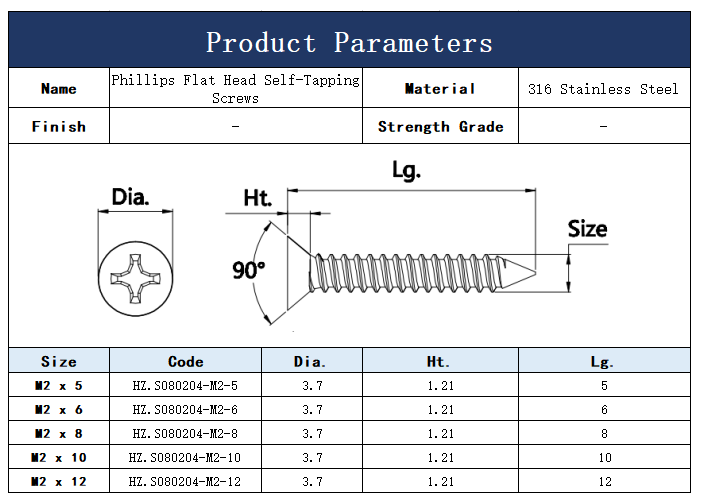 Product Parameters

| Name | Phillips Flat Head Self-Tapping Screws | Material | 316 Stainless Steel |
|---|---|---|---|
| Finish | - | Strength Grade | - |

Dia.

Ht.

Lg.

Size

90°

| Size | Code | Dia. | Ht. | Lg. |
|---|---|---|---|---|
| M2 x 5 | HZ.S080204-M2-5 | 3.7 | 1.21 | 5 |
| M2 x 6 | HZ.S080204-M2-6 | 3.7 | 1.21 | 6 |
| M2 x 8 | HZ.S080204-M2-8 | 3.7 | 1.21 | 8 |
| M2 x 10 | HZ.S080204-M2-10 | 3.7 | 1.21 | 10 |
| M2 x 12 | HZ.S080204-M2-12 | 3.7 | 1.21 | 12 |